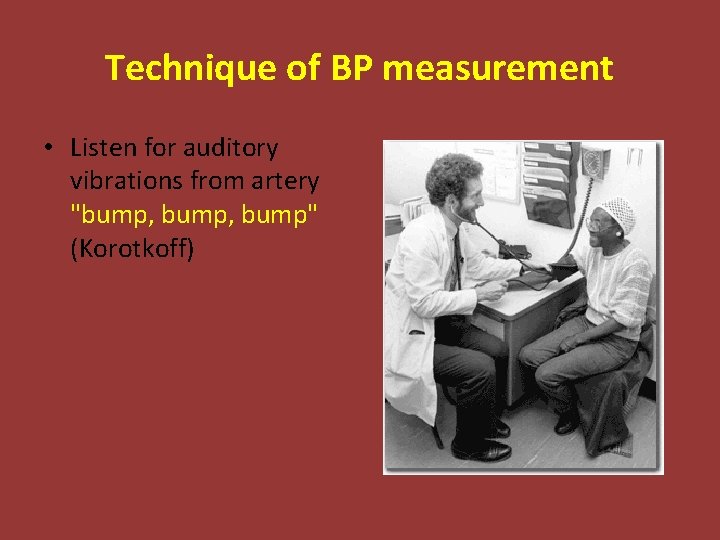 Technique of BP measurement

• Listen for auditory vibrations from artery "bump, bump, bump" (Korotkoff)